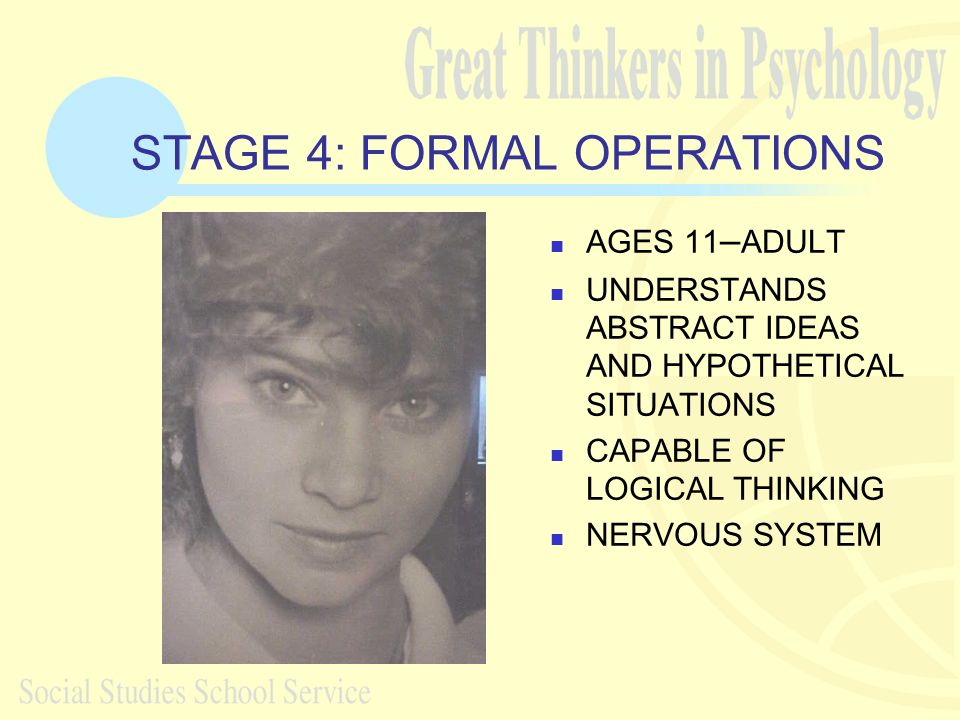 Great Thinkers in Psychology

STAGE 4: FORMAL OPERATIONS

- AGES 11–ADULT
- UNDERSTANDS ABSTRACT IDEAS AND HYPOTHETICAL SITUATIONS
- CAPABLE OF LOGICAL THINKING
- NERVOUS SYSTEM

Social Studies School Service